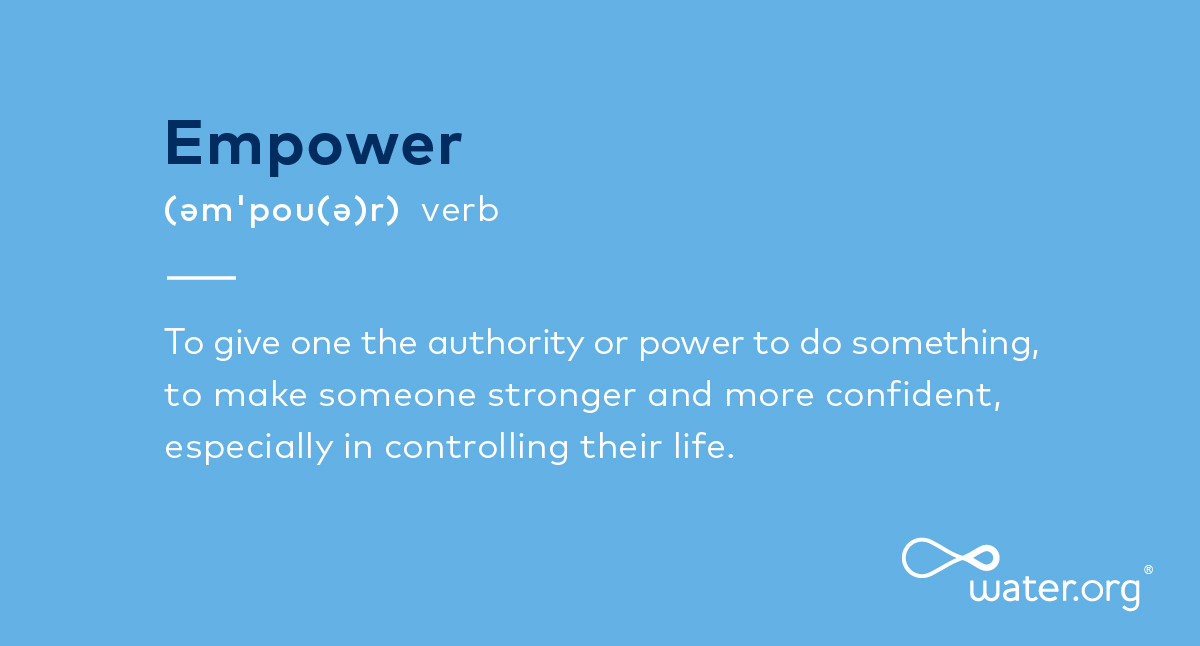 Empower

(əm'pou(ə)r) verb

To give one the authority or power to do something, to make someone stronger and more confident, especially in controlling their life.

water.org®